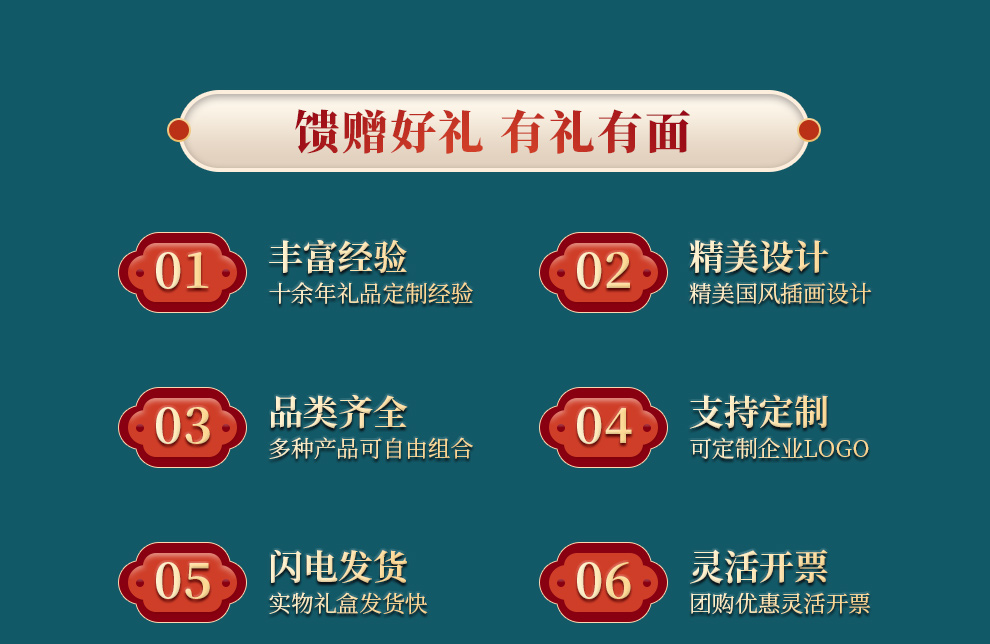 馈赠好礼 有礼有面

01
丰富经验
十余年礼品定制经验

02
精美设计
精美国风插画设计

03
品类齐全
多种产品可自由组合

04
支持定制
可定制企业LOGO

05
闪电发货
实物礼盒发货快

06
灵活开票
团购优惠灵活开票